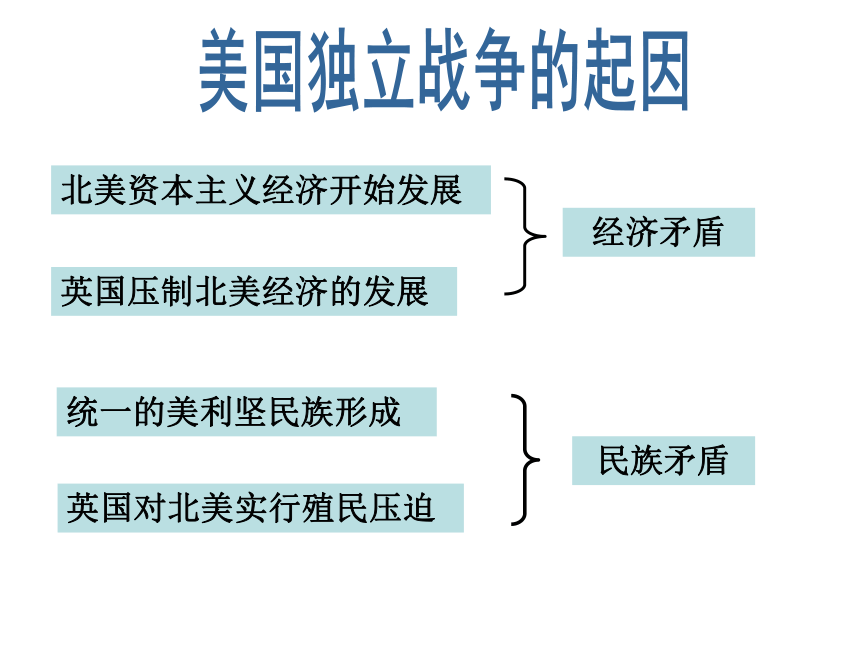 美国独立战争的起因

北美资本主义经济开始发展

英国压制北美经济的发展

经济矛盾

统一的美利坚民族形成

英国对北美实行殖民压迫

民族矛盾